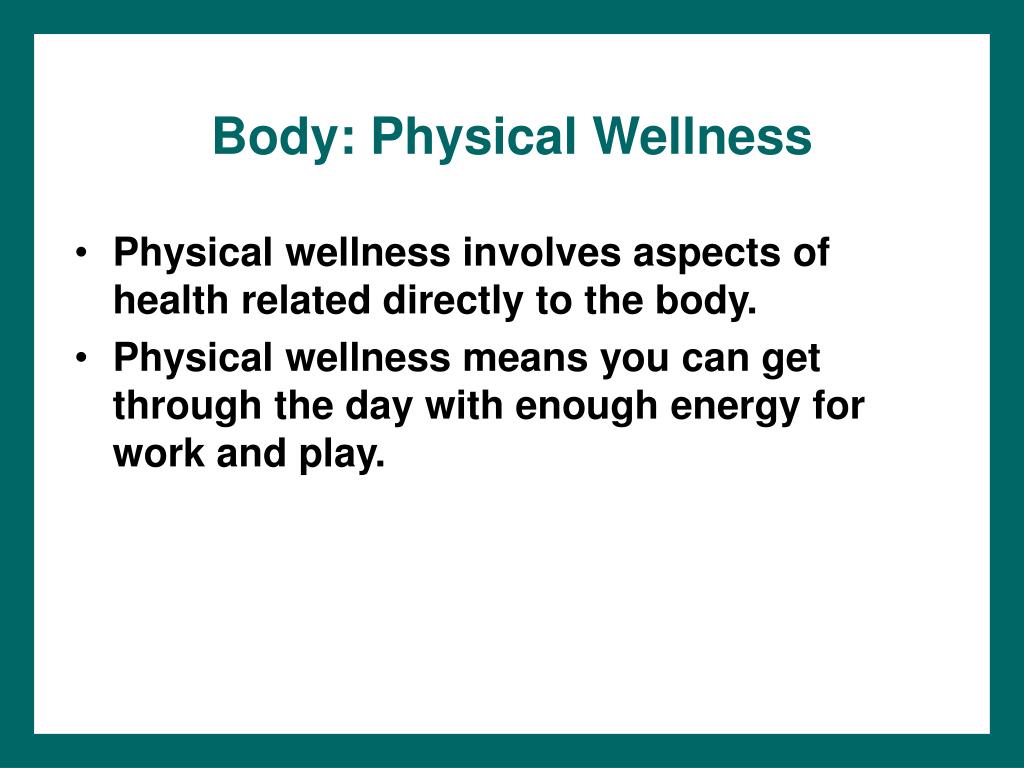 Body: Physical Wellness

• Physical wellness involves aspects of health related directly to the body.
• Physical wellness means you can get through the day with enough energy for work and play.